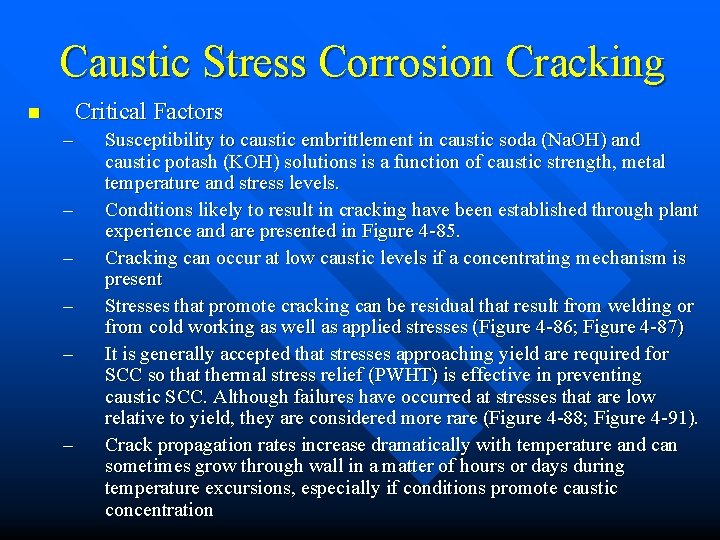 Caustic Stress Corrosion Cracking

■ Critical Factors

– Susceptibility to caustic embrittlement in caustic soda (NaOH) and caustic potash (KOH) solutions is a function of caustic strength, metal temperature and stress levels.

– Conditions likely to result in cracking have been established through plant experience and are presented in Figure 4-85.

– Cracking can occur at low caustic levels if a concentrating mechanism is present

– Stresses that promote cracking can be residual that result from welding or from cold working as well as applied stresses (Figure 4-86; Figure 4-87)

– It is generally accepted that stresses approaching yield are required for SCC so that thermal stress relief (PWHT) is effective in preventing caustic SCC. Although failures have occurred at stresses that are low relative to yield, they are considered more rare (Figure 4-88; Figure 4-91).

– Crack propagation rates increase dramatically with temperature and can sometimes grow through wall in a matter of hours or days during temperature excursions, especially if conditions promote caustic concentration